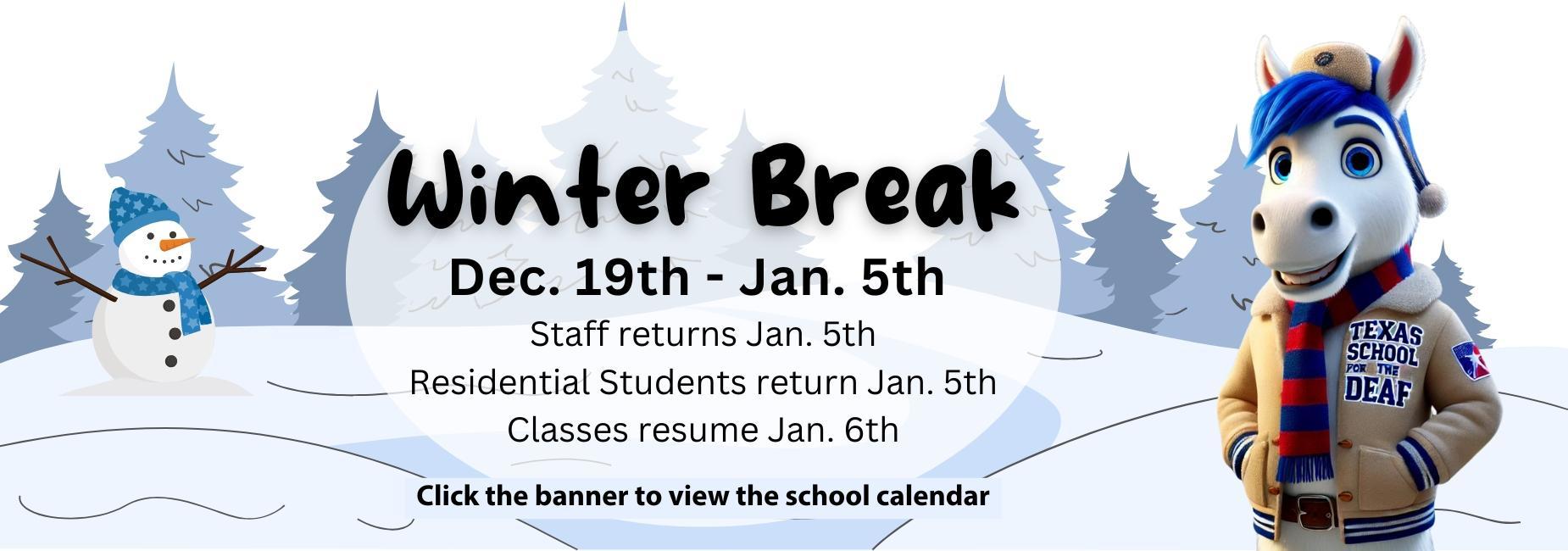 Winter Break

Dec. 19th - Jan. 5th

Staff returns Jan. 5th
Residential Students return Jan. 5th
Classes resume Jan. 6th

Click the banner to view the school calendar

TEXAS SCHOOL FOR THE DEAF